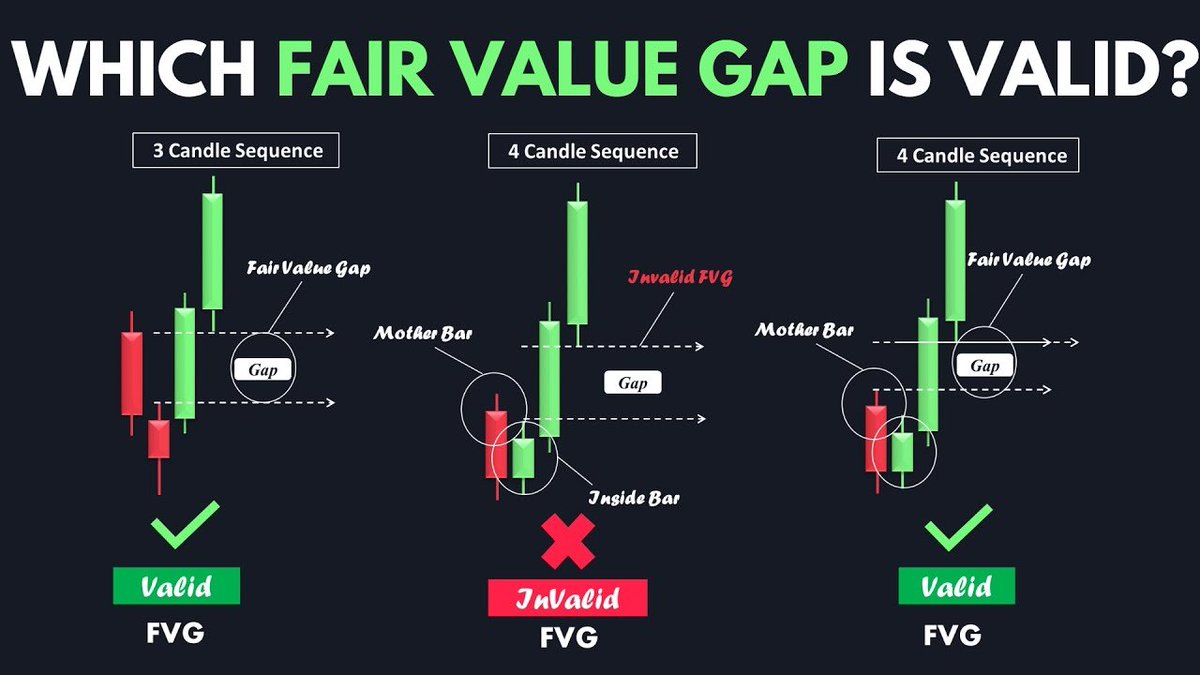 WHICH FAIR VALUE GAP IS VALID?

3 Candle Sequence

Fair Value Gap

Gap

Valid

FVG

4 Candle Sequence

Invalid FVG

Mother Bar

Gap

Inside Bar

InValid

FVG

4 Candle Sequence

Fair Value Gap

Mother Bar

Gap

Valid

FVG